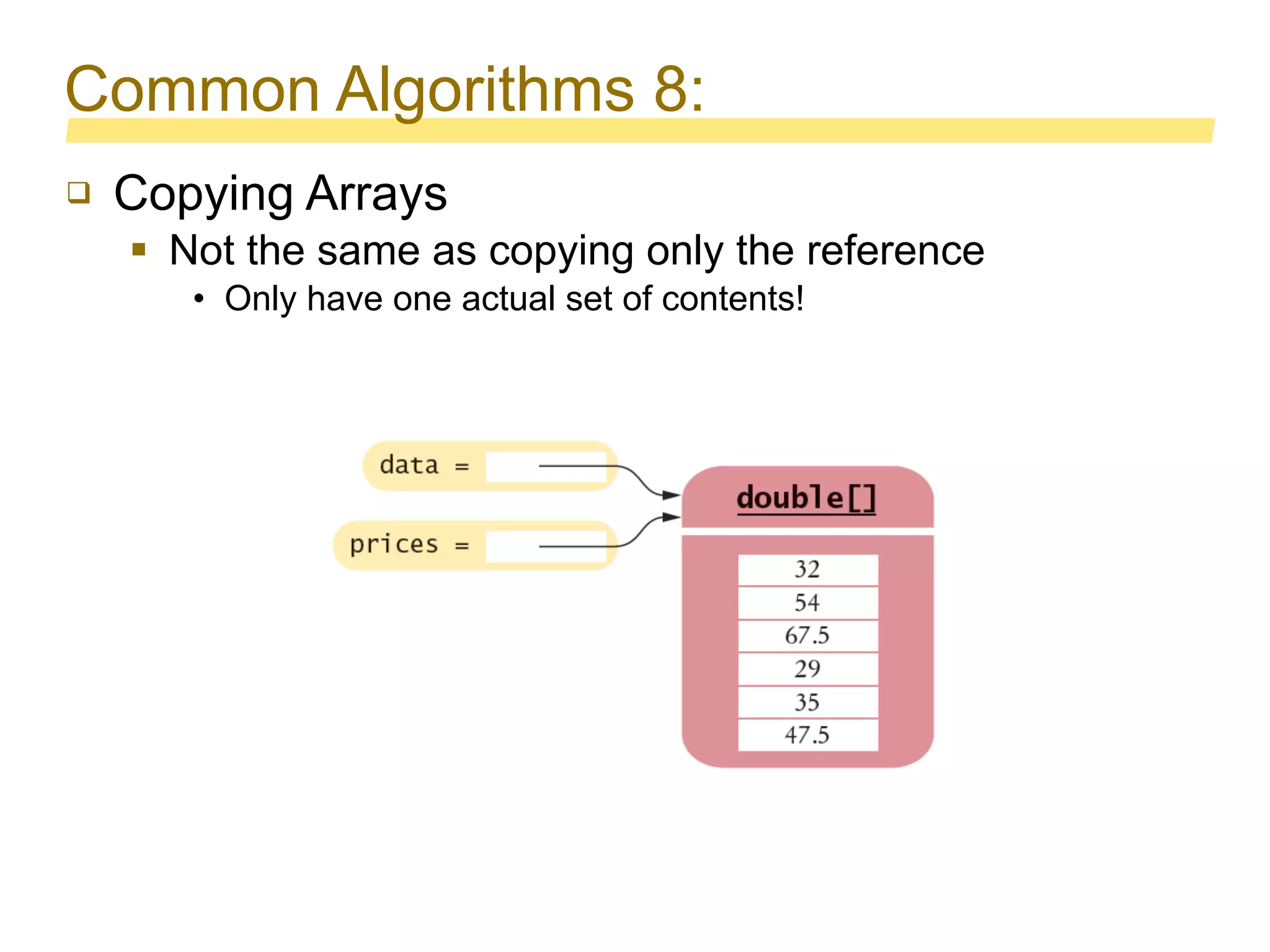 Common Algorithms 8:

❑ Copying Arrays
▪ Not the same as copying only the reference
• Only have one actual set of contents!

data =

prices =

double[]

32
54
67.5
29
35
47.5